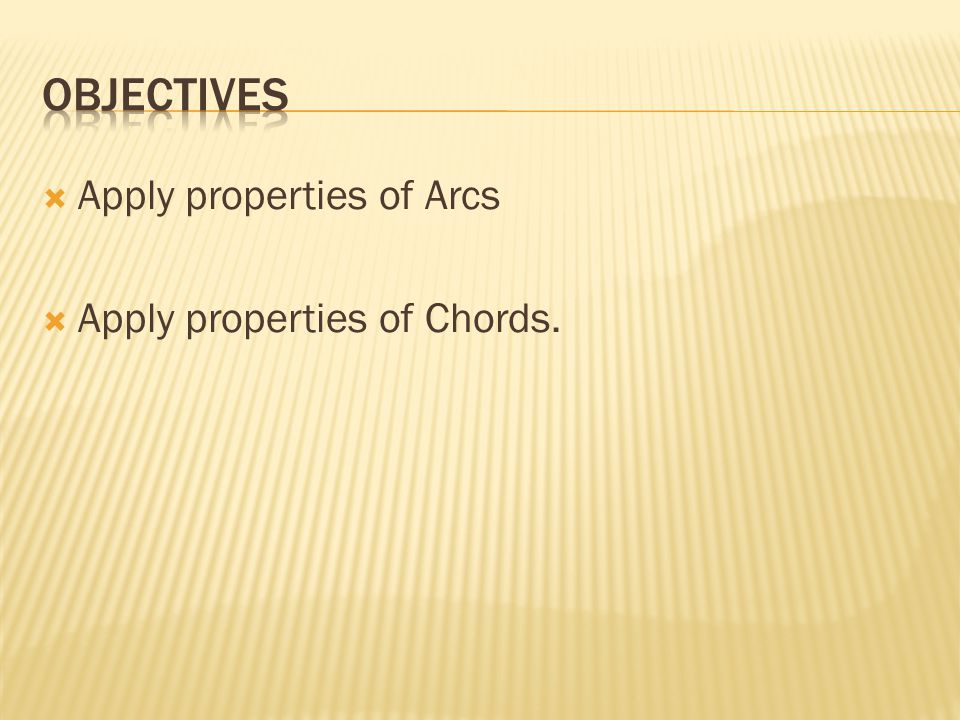 OBJECTIVES

Apply properties of Arcs

Apply properties of Chords.